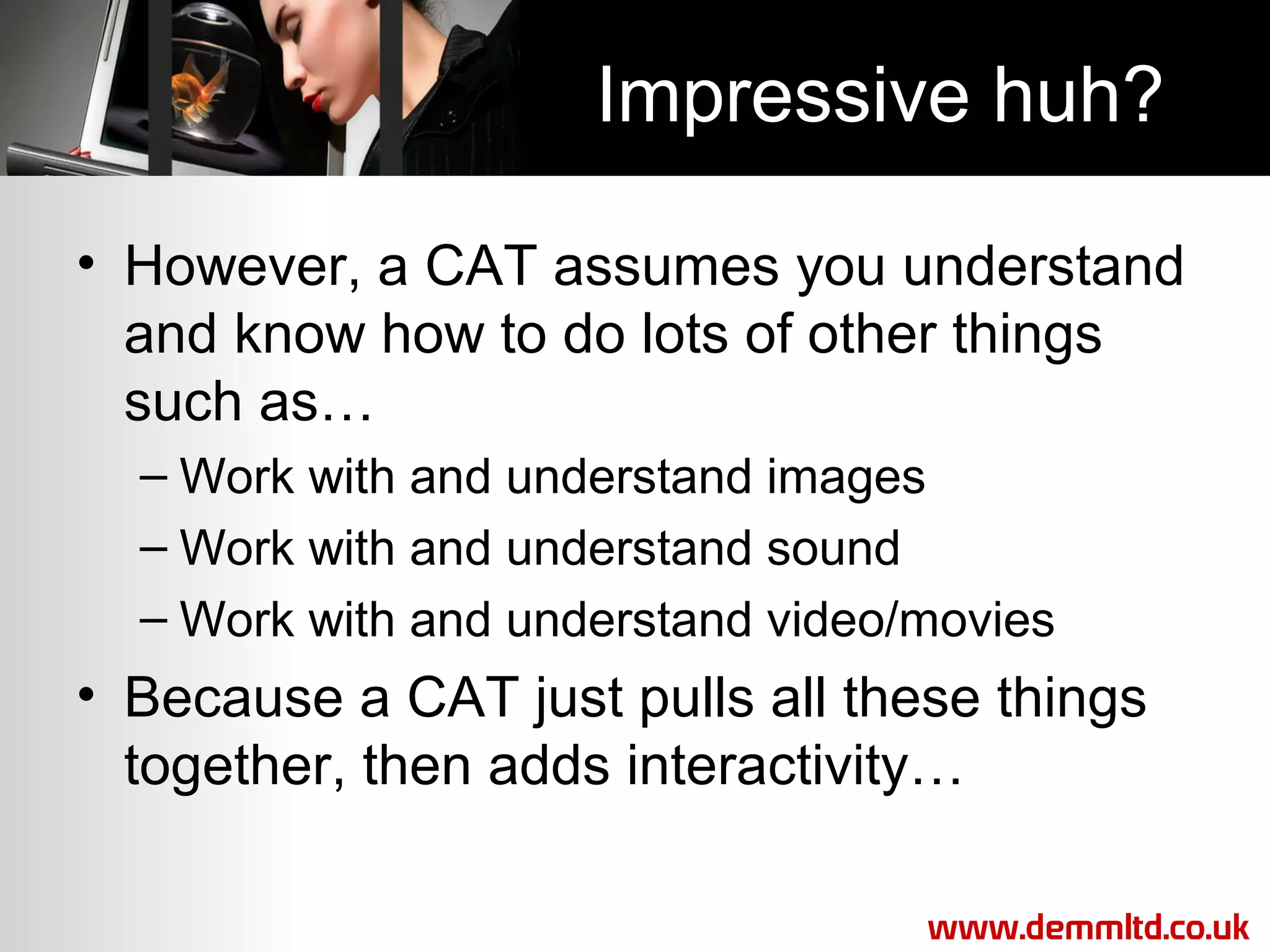 Impressive huh?

• However, a CAT assumes you understand and know how to do lots of other things such as…
– Work with and understand images
– Work with and understand sound
– Work with and understand video/movies
• Because a CAT just pulls all these things together, then adds interactivity…

www.demmltd.co.uk